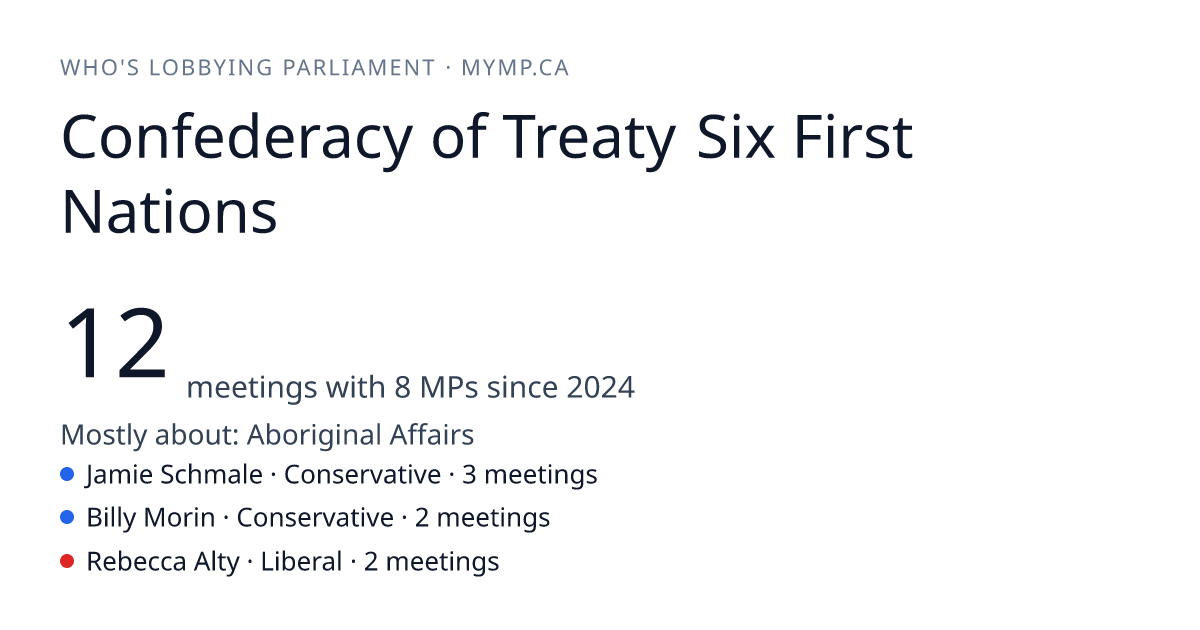 WHO'S LOBBYING PARLIAMENT · MYMP.CA

Confederacy of Treaty Six First Nations

12 meetings with 8 MPs since 2024

Mostly about: Aboriginal Affairs

Jamie Schmale · Conservative · 3 meetings

Billy Morin · Conservative · 2 meetings

Rebecca Alty · Liberal · 2 meetings